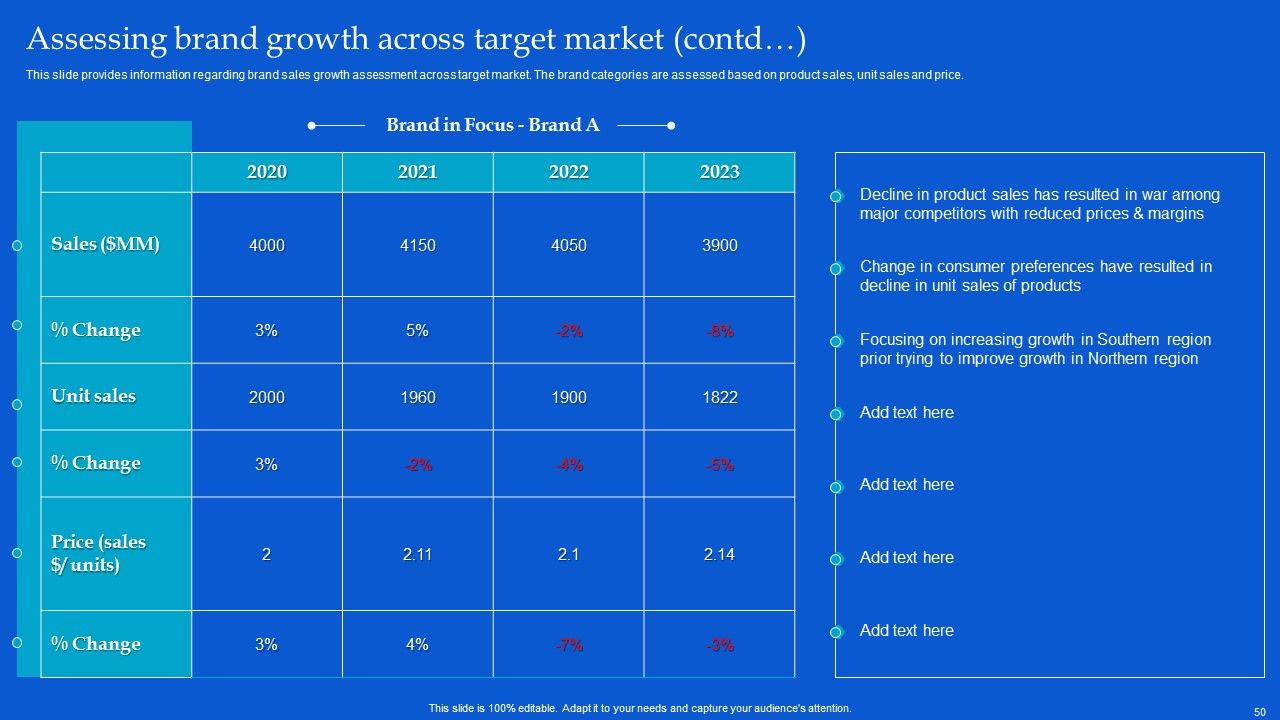 Assessing brand growth across target market (contd…)

This slide provides information regarding brand sales growth assessment across target market. The brand categories are assessed based on product sales, unit sales and price.

Brand in Focus - Brand A

| | 2020 | 2021 | 2022 | 2023 |
|---|---|---|---|---|
| Sales ($MM) | 4000 | 4150 | 4050 | 3900 |
| % Change | 3% | 5% | -2% | -8% |
| Unit sales | 2000 | 1960 | 1900 | 1822 |
| % Change | 3% | -2% | -4% | -5% |
| Price (sales $/ units) | 2 | 2.11 | 2.1 | 2.14 |
| % Change | 3% | 4% | -7% | -3% |

Decline in product sales has resulted in war among major competitors with reduced prices & margins

Change in consumer preferences have resulted in decline in unit sales of products

Focusing on increasing growth in Southern region prior trying to improve growth in Northern region

Add text here

Add text here

Add text here

Add text here

This slide is 100% editable. Adapt it to your needs and capture your audience's attention.

50